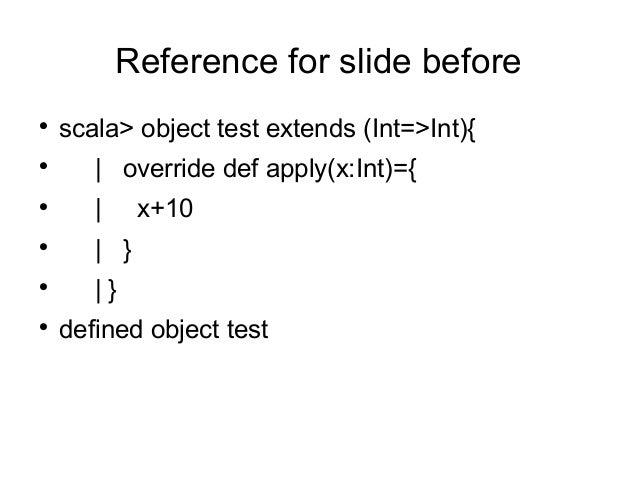 Reference for slide before

• scala> object test extends (Int=>Int){
• | override def apply(x:Int)={
• | x+10
• | }
• | }
• defined object test